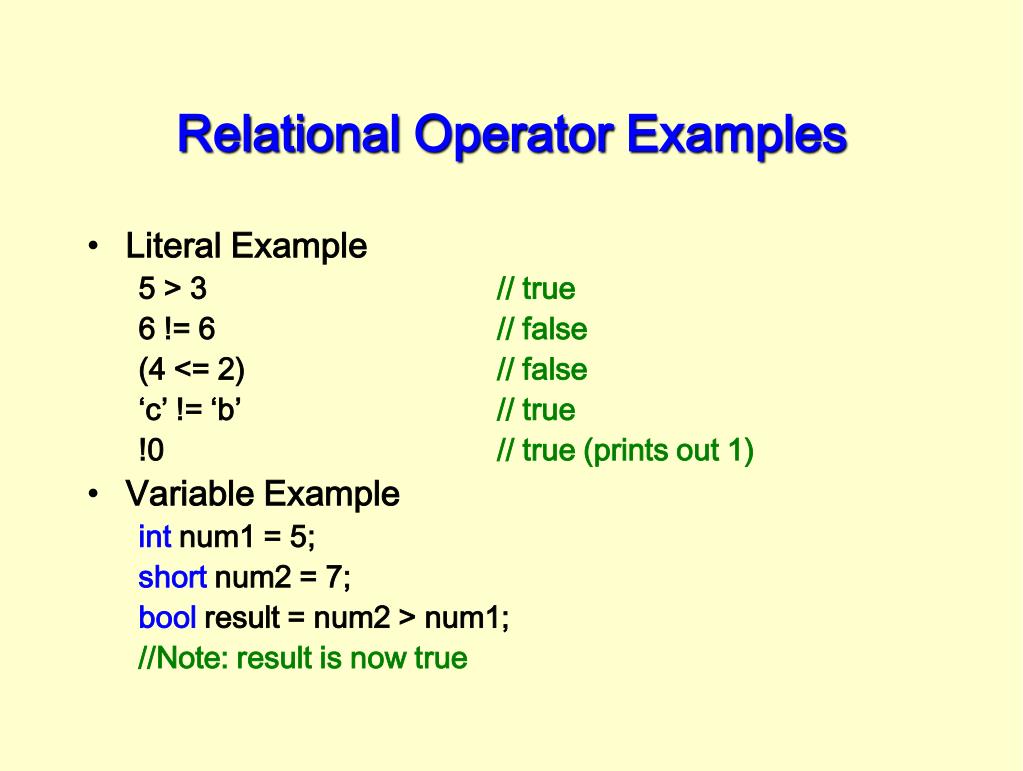 Relational Operator Examples

• Literal Example

5 > 3 // true
6 != 6 // false
(4 <= 2) // false
‘c’ != ‘b’ // true
!0 // true (prints out 1)

• Variable Example

int num1 = 5;
short num2 = 7;
bool result = num2 > num1;
//Note: result is now true